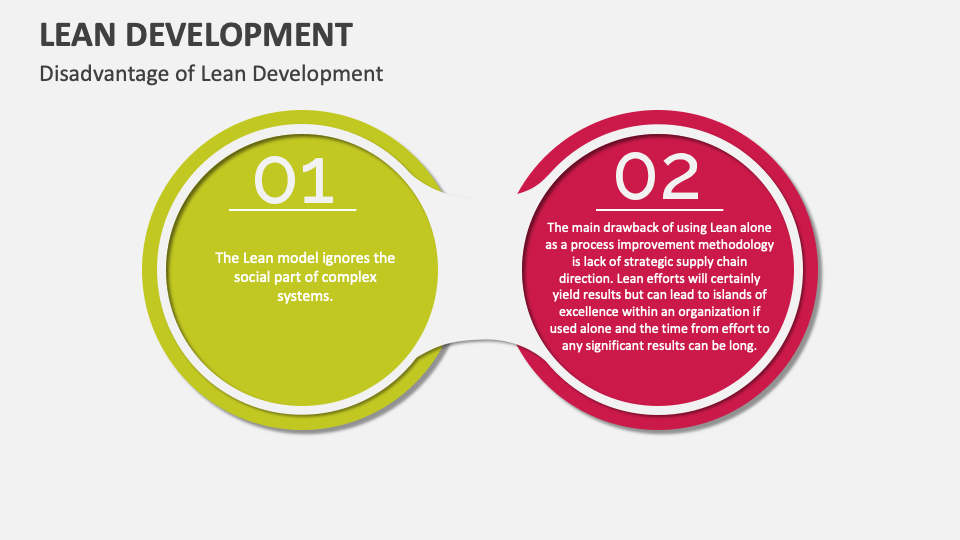 LEAN DEVELOPMENT

Disadvantage of Lean Development

01

The Lean model ignores the social part of complex systems.

02

The main drawback of using Lean alone as a process improvement methodology is lack of strategic supply chain direction. Lean efforts will certainly yield results but can lead to islands of excellence within an organization if used alone and the time from effort to any significant results can be long.